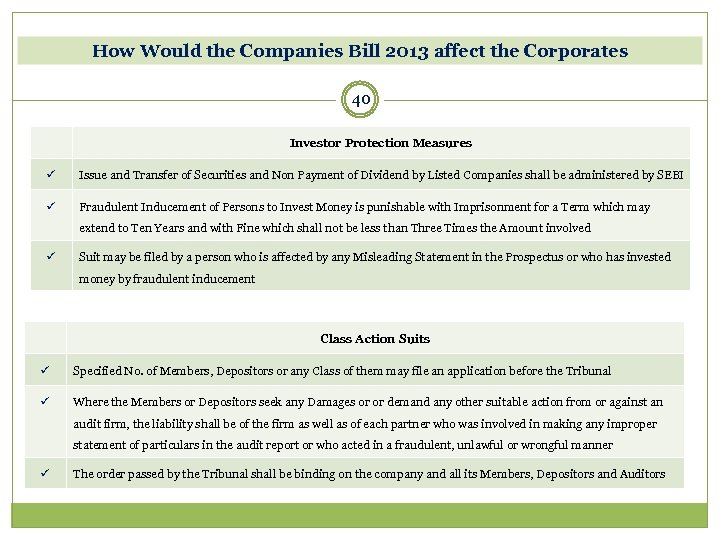 How Would the Companies Bill 2013 affect the Corporates

40

| | Investor Protection Measures |
|---|---|
| ✓ | Issue and Transfer of Securities and Non Payment of Dividend by Listed Companies shall be administered by SEBI |
| ✓ | Fraudulent Inducement of Persons to Invest Money is punishable with Imprisonment for a Term which may extend to Ten Years and with Fine which shall not be less than Three Times the Amount involved |
| ✓ | Suit may be filed by a person who is affected by any Misleading Statement in the Prospectus or who has invested money by fraudulent inducement |

| | Class Action Suits |
|---|---|
| ✓ | Specified No. of Members, Depositors or any Class of them may file an application before the Tribunal |
| ✓ | Where the Members or Depositors seek any Damages or or demand any other suitable action from or against an audit firm, the liability shall be of the firm as well as of each partner who was involved in making any improper statement of particulars in the audit report or who acted in a fraudulent, unlawful or wrongful manner |
| ✓ | The order passed by the Tribunal shall be binding on the company and all its Members, Depositors and Auditors |